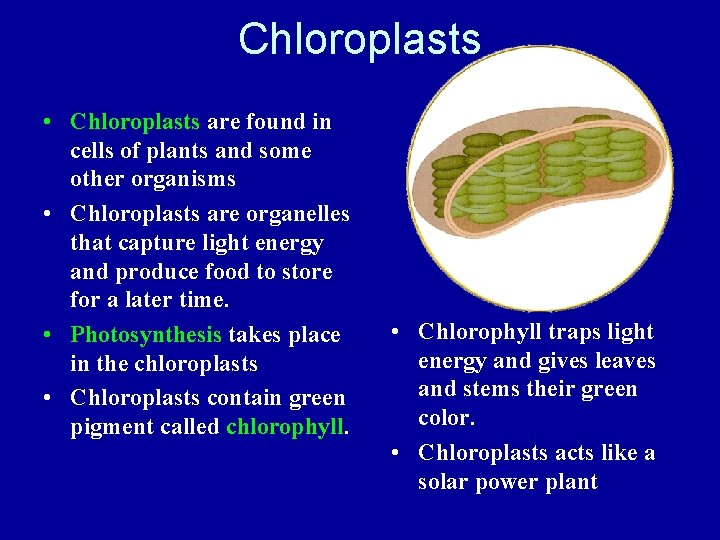 Chloroplasts

• Chloroplasts are found in cells of plants and some other organisms
• Chloroplasts are organelles that capture light energy and produce food to store for a later time.
• Photosynthesis takes place in the chloroplasts
• Chloroplasts contain green pigment called chlorophyll.

• Chlorophyll traps light energy and gives leaves and stems their green color.
• Chloroplasts acts like a solar power plant